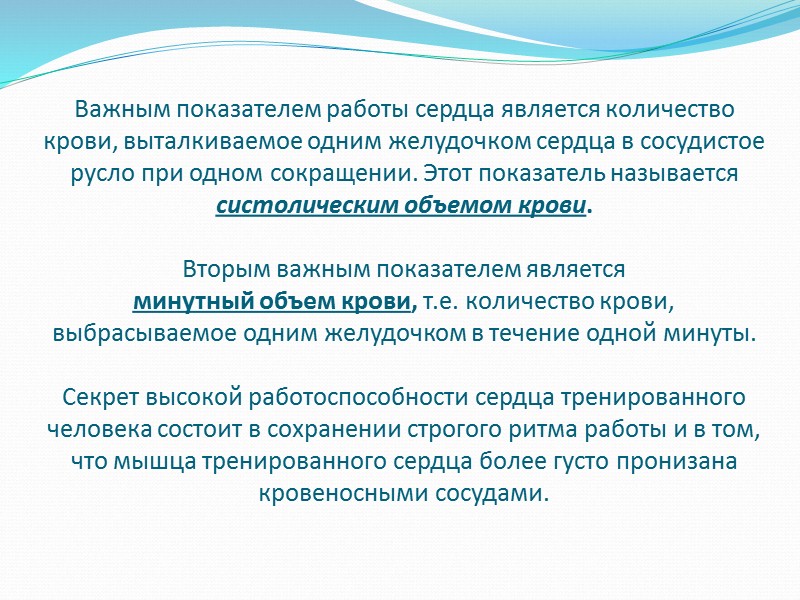 Важным показателем работы сердца является количество крови, выталкиваемое одним желудочком сердца в сосудистое русло при одном сокращении. Этот показатель называется систолическим объемом крови.

Вторым важным показателем является минутный объем крови, т.е. количество крови, выбрасываемое одним желудочком в течение одной минуты.

Секрет высокой работоспособности сердца тренированного человека состоит в сохранении строгого ритма работы и в том, что мышца тренированного сердца более густо пронизана кровеносными сосудами.